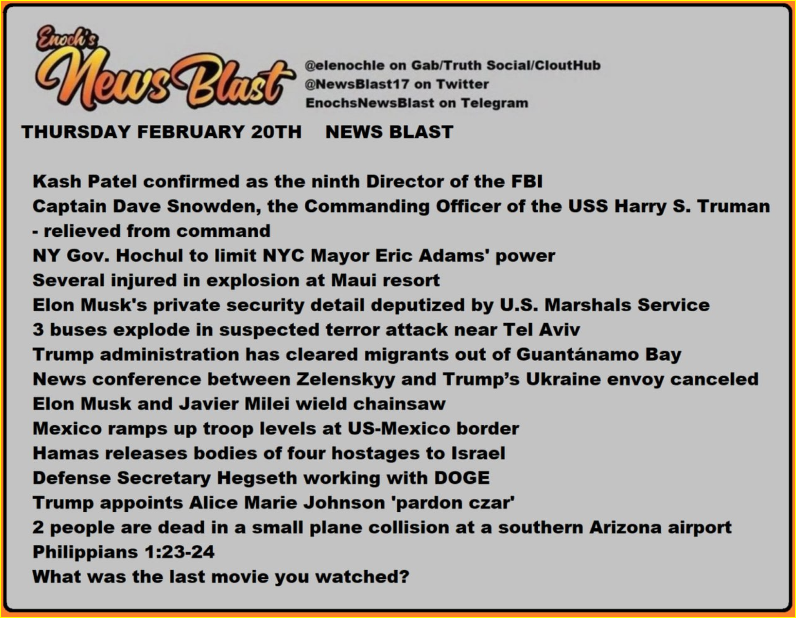 Enoch's News Blast

@elenochle on Gab/Truth Social/CloutHub
@NewsBlast17 on Twitter
EnochsNewsBlast on Telegram

THURSDAY FEBRUARY 20TH NEWS BLAST

Kash Patel confirmed as the ninth Director of the FBI
Captain Dave Snowden, the Commanding Officer of the USS Harry S. Truman - relieved from command
NY Gov. Hochul to limit NYC Mayor Eric Adams' power
Several injured in explosion at Maui resort
Elon Musk's private security detail deputized by U.S. Marshals Service
3 buses explode in suspected terror attack near Tel Aviv
Trump administration has cleared migrants out of Guantánamo Bay
News conference between Zelenskyy and Trump's Ukraine envoy canceled
Elon Musk and Javier Milei wield chainsaw
Mexico ramps up troop levels at US-Mexico border
Hamas releases bodies of four hostages to Israel
Defense Secretary Hegseth working with DOGE
Trump appoints Alice Marie Johnson 'pardon czar'
2 people are dead in a small plane collision at a southern Arizona airport
Philippians 1:23-24
What was the last movie you watched?